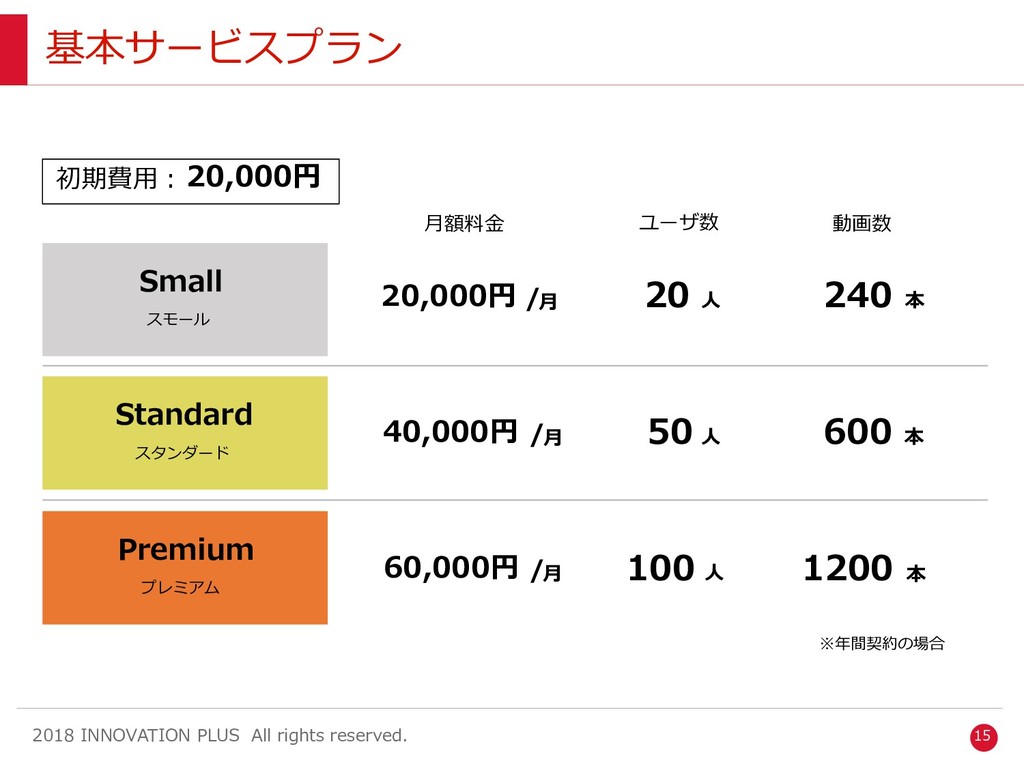 基本サービスプラン

初期費用：20,000円

| | 月額料金 | ユーザ数 | 動画数 |
|---|---|---|---|
| Small スモール | 20,000円 /月 | 20 人 | 240 本 |
| Standard スタンダード | 40,000円 /月 | 50 人 | 600 本 |
| Premium プレミアム | 60,000円 /月 | 100 人 | 1200 本 |

※年間契約の場合

2018 INNOVATION PLUS All rights reserved.

15